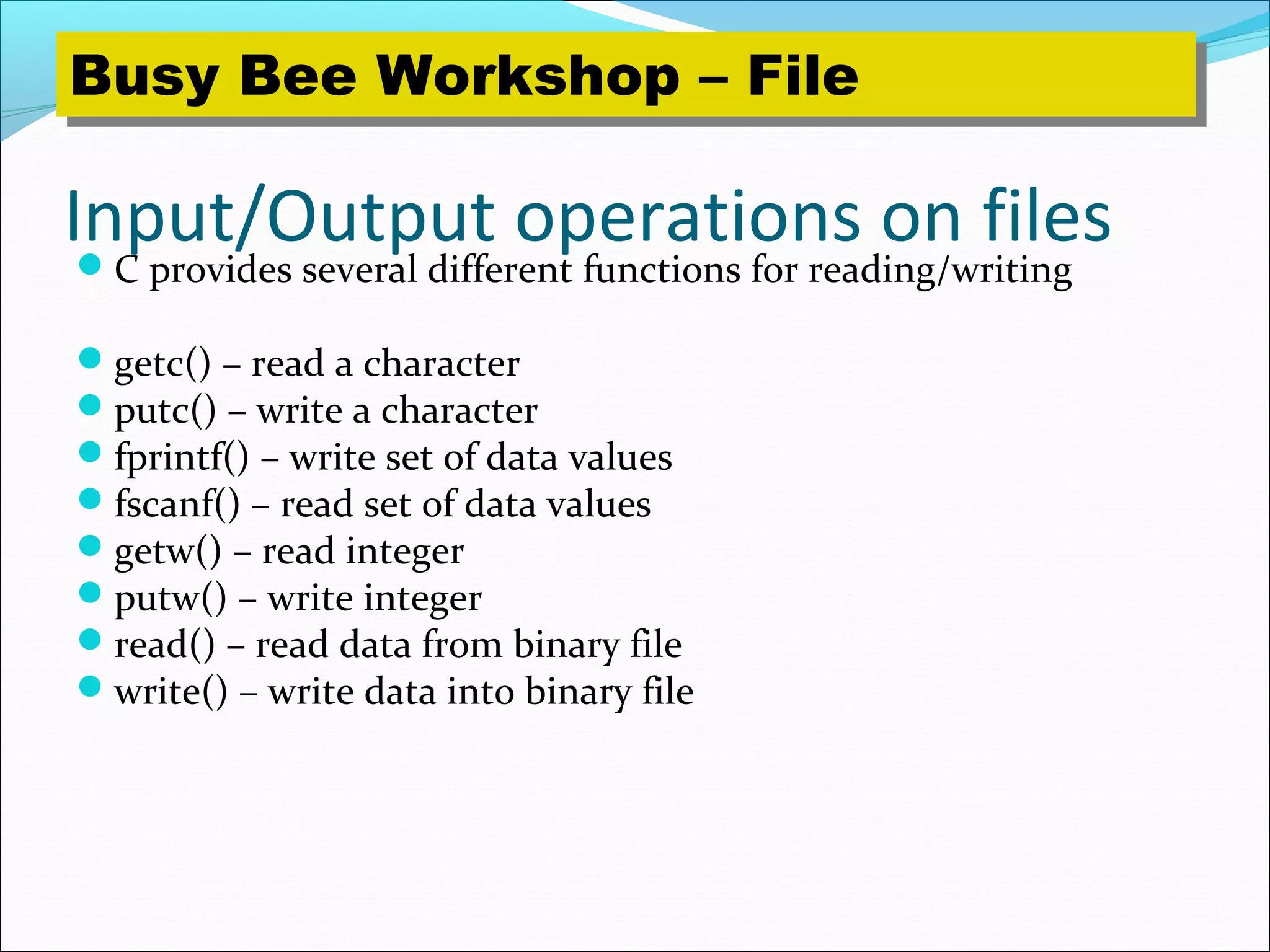 Busy Bee Workshop – File

Input/Output operations on files

- C provides several different functions for reading/writing

- getc() – read a character
- putc() – write a character
- fprintf() – write set of data values
- fscanf() – read set of data values
- getw() – read integer
- putw() – write integer
- read() – read data from binary file
- write() – write data into binary file